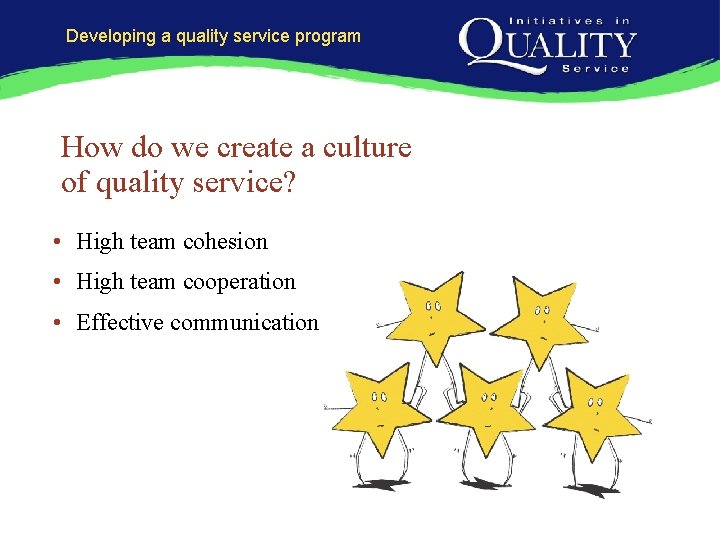 Developing a quality service program

Initiatives in
QUALITY
Service

How do we create a culture of quality service?

• High team cohesion
• High team cooperation
• Effective communication